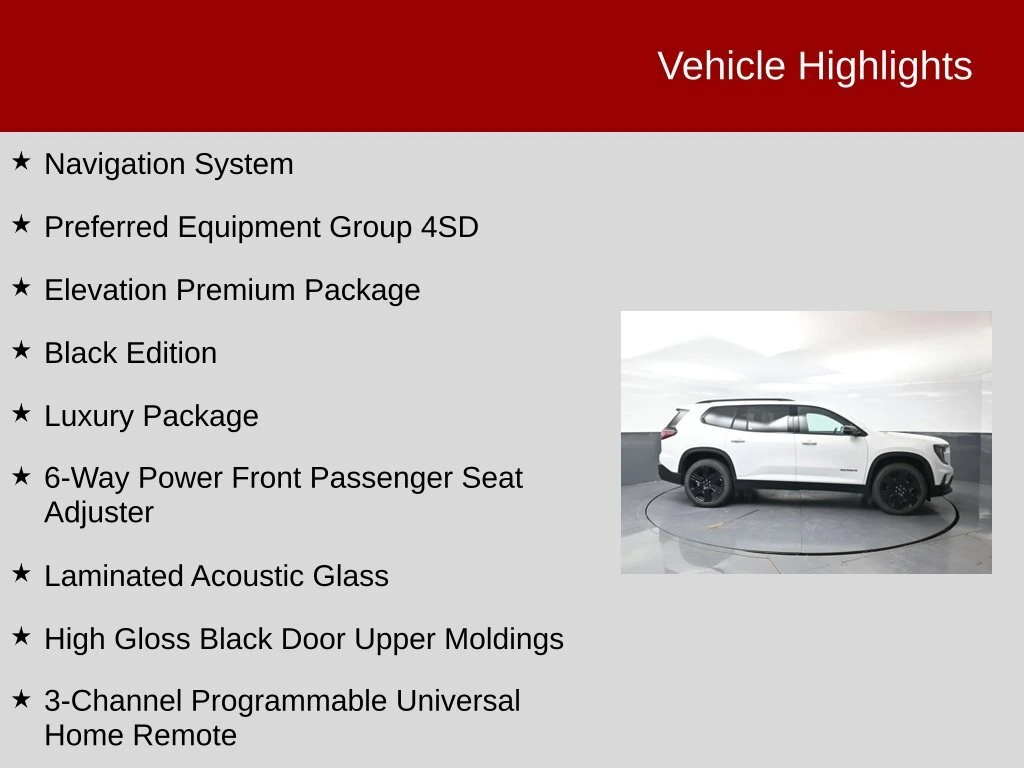 Vehicle Highlights

★ Navigation System

★ Preferred Equipment Group 4SD

★ Elevation Premium Package

★ Black Edition

★ Luxury Package

★ 6-Way Power Front Passenger Seat Adjuster

★ Laminated Acoustic Glass

★ High Gloss Black Door Upper Moldings

★ 3-Channel Programmable Universal Home Remote